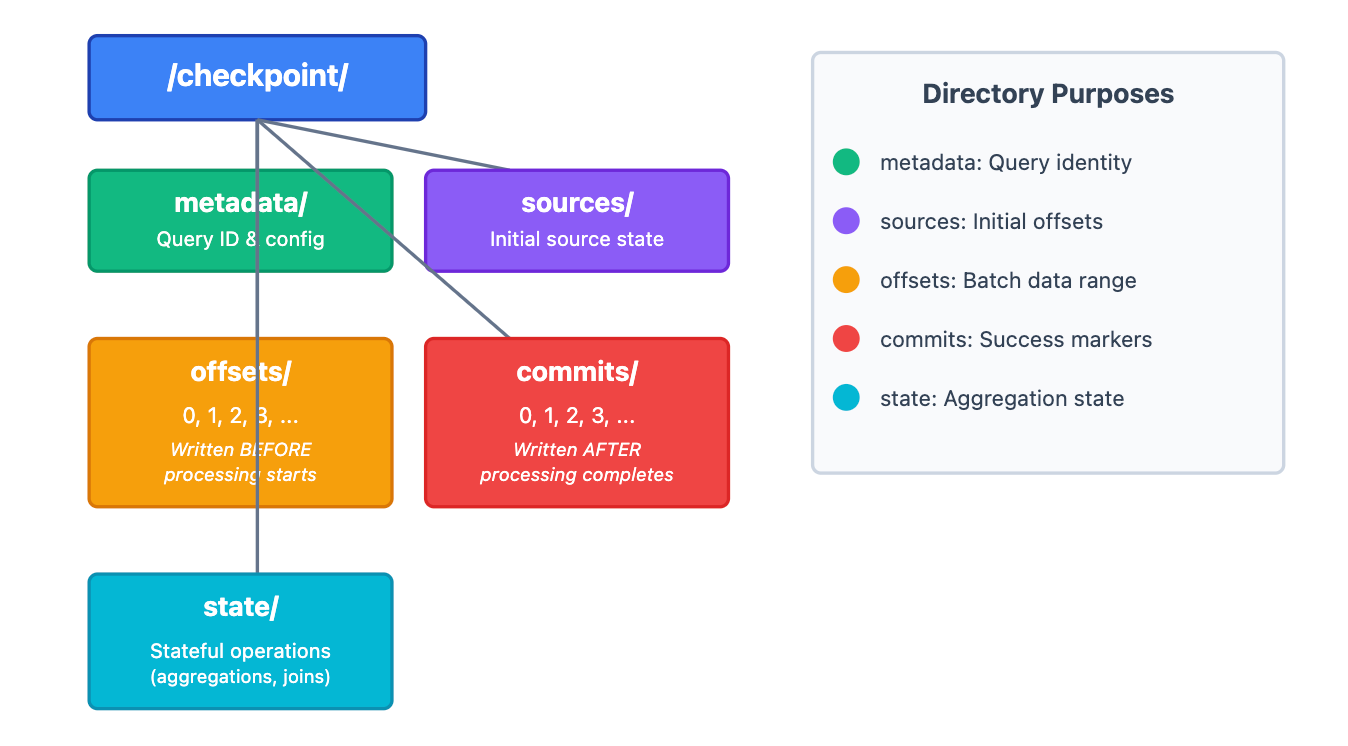 /checkpoint/

metadata/
Query ID & config

sources/
Initial source state

offsets/
0, 1, 2, 3, ...
Written BEFORE processing starts

commits/
0, 1, 2, 3, ...
Written AFTER processing completes

state/
Stateful operations (aggregations, joins)

Directory Purposes

metadata: Query identity

sources: Initial offsets

offsets: Batch data range

commits: Success markers

state: Aggregation state